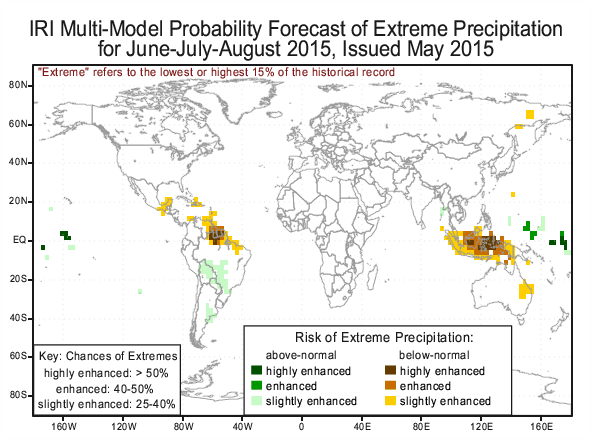 IRI Multi-Model Probability Forecast of Extreme Precipitation for June-July-August 2015, Issued May 2015

"Extreme" refers to the lowest or highest 15% of the historical record

80N
60N
40N
20N
EQ
20S
40S
60S
80S

160W 120W 80W 40W 0 40E 80E 120E 160E

Key: Chances of Extremes
highly enhanced: > 50%
enhanced: 40-50%
slightly enhanced: 25-40%

Risk of Extreme Precipitation:
above-normal
highly enhanced
enhanced
slightly enhanced
below-normal
highly enhanced
enhanced
slightly enhanced